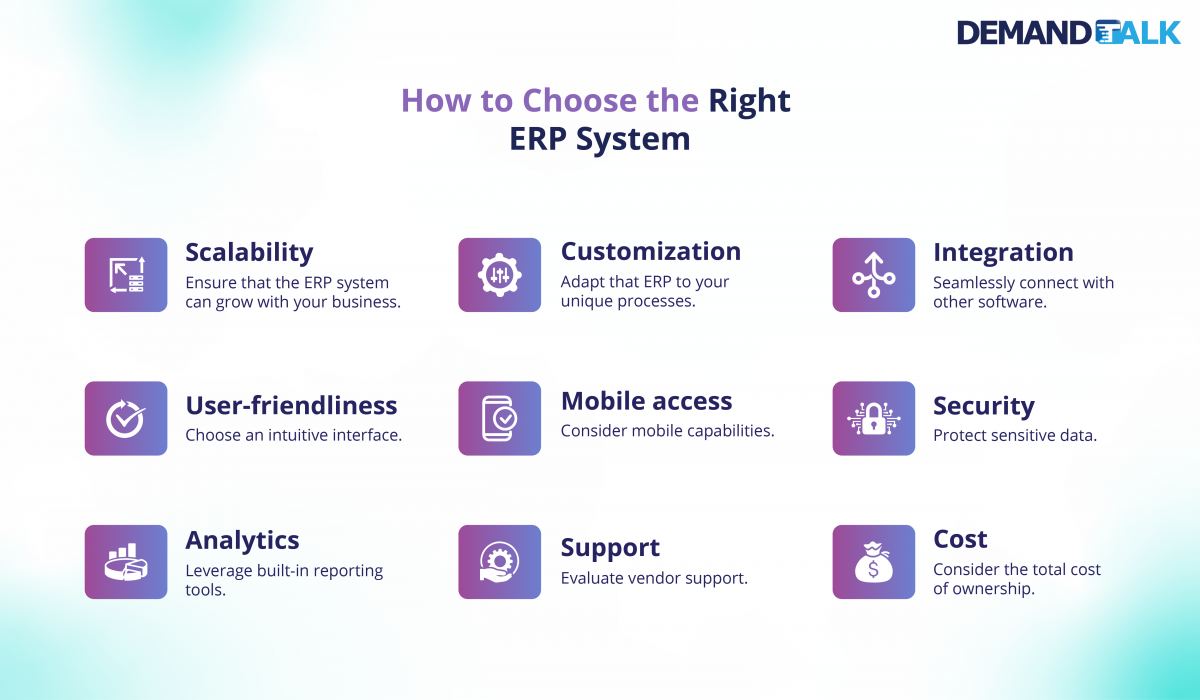 DEMANDTALK

How to Choose the Right ERP System

Scalability
Ensure that the ERP system can grow with your business.

Customization
Adapt that ERP to your unique processes.

Integration
Seamlessly connect with other software.

User-friendliness
Choose an intuitive interface.

Mobile access
Consider mobile capabilities.

Security
Protect sensitive data.

Analytics
Leverage built-in reporting tools.

Support
Evaluate vendor support.

Cost
Consider the total cost of ownership.